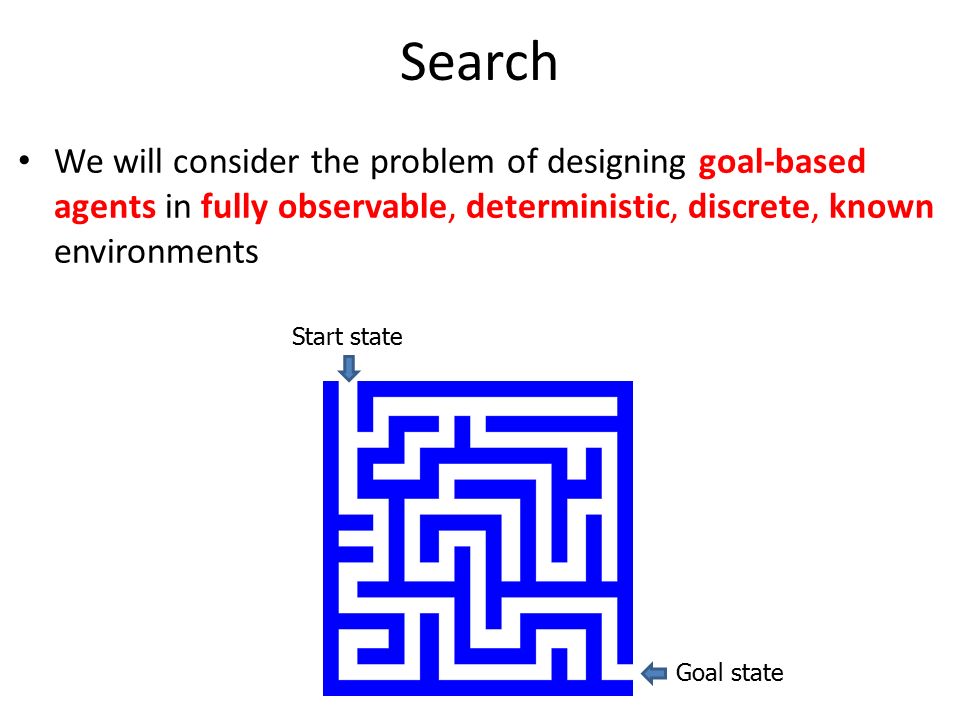 Search

• We will consider the problem of designing goal-based agents in fully observable, deterministic, discrete, known environments

Start state

Goal state